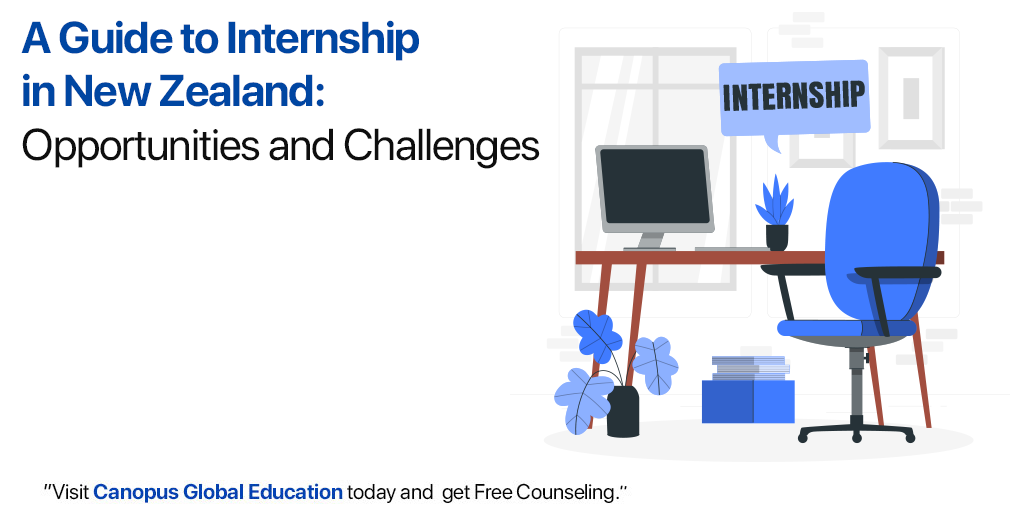 A Guide to Internship in New Zealand: Opportunities and Challenges

INTERNSHIP

"Visit Canopus Global Education today and get Free Counseling."